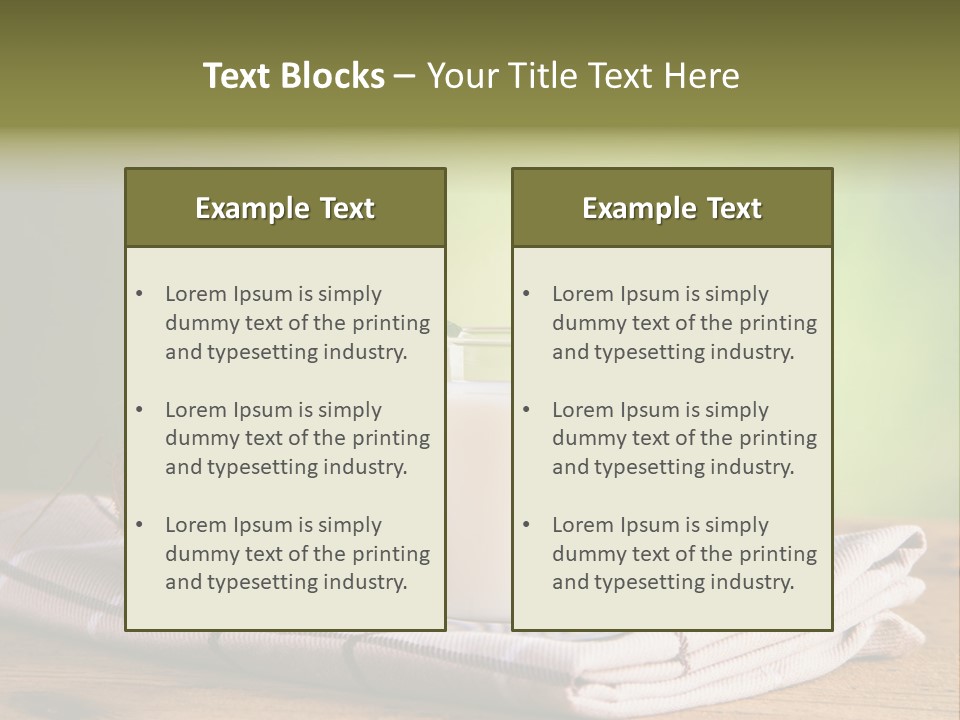 Text Blocks – Your Title Text Here

Example Text

• Lorem Ipsum is simply dummy text of the printing and typesetting industry.

• Lorem Ipsum is simply dummy text of the printing and typesetting industry.

• Lorem Ipsum is simply dummy text of the printing and typesetting industry.

Example Text

• Lorem Ipsum is simply dummy text of the printing and typesetting industry.

• Lorem Ipsum is simply dummy text of the printing and typesetting industry.

• Lorem Ipsum is simply dummy text of the printing and typesetting industry.